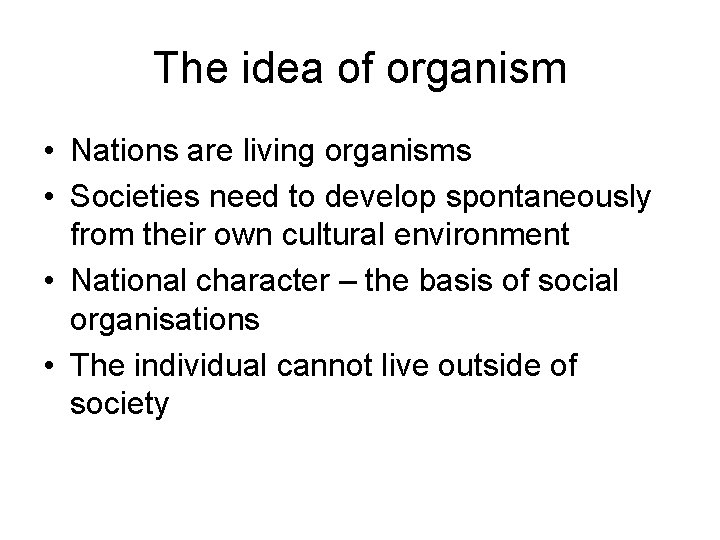 The idea of organism

• Nations are living organisms
• Societies need to develop spontaneously from their own cultural environment
• National character – the basis of social organisations
• The individual cannot live outside of society